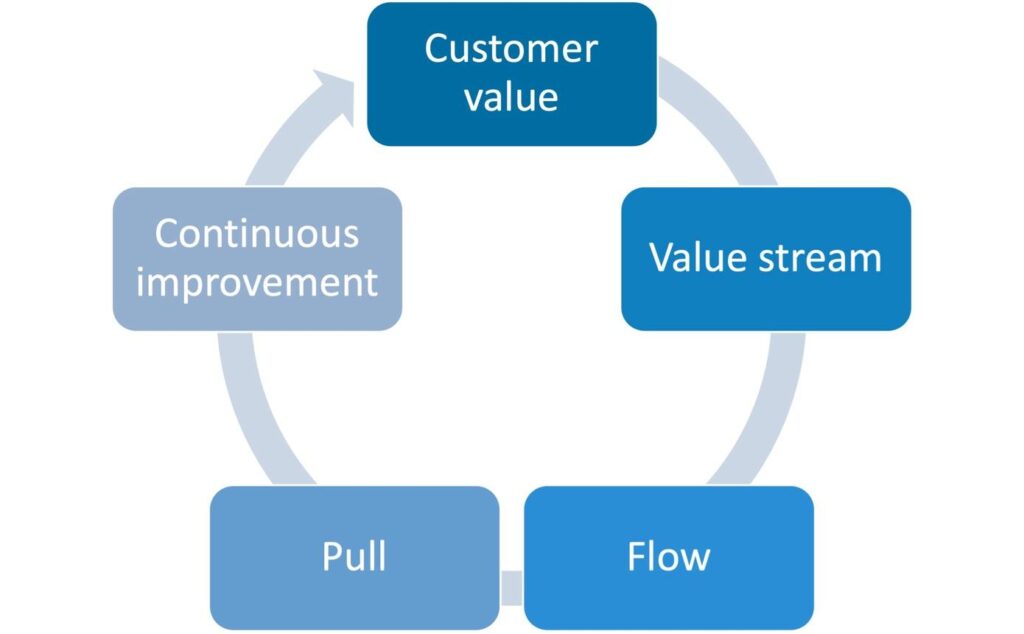 Customer value

Value stream

Flow

Pull

Continuous improvement